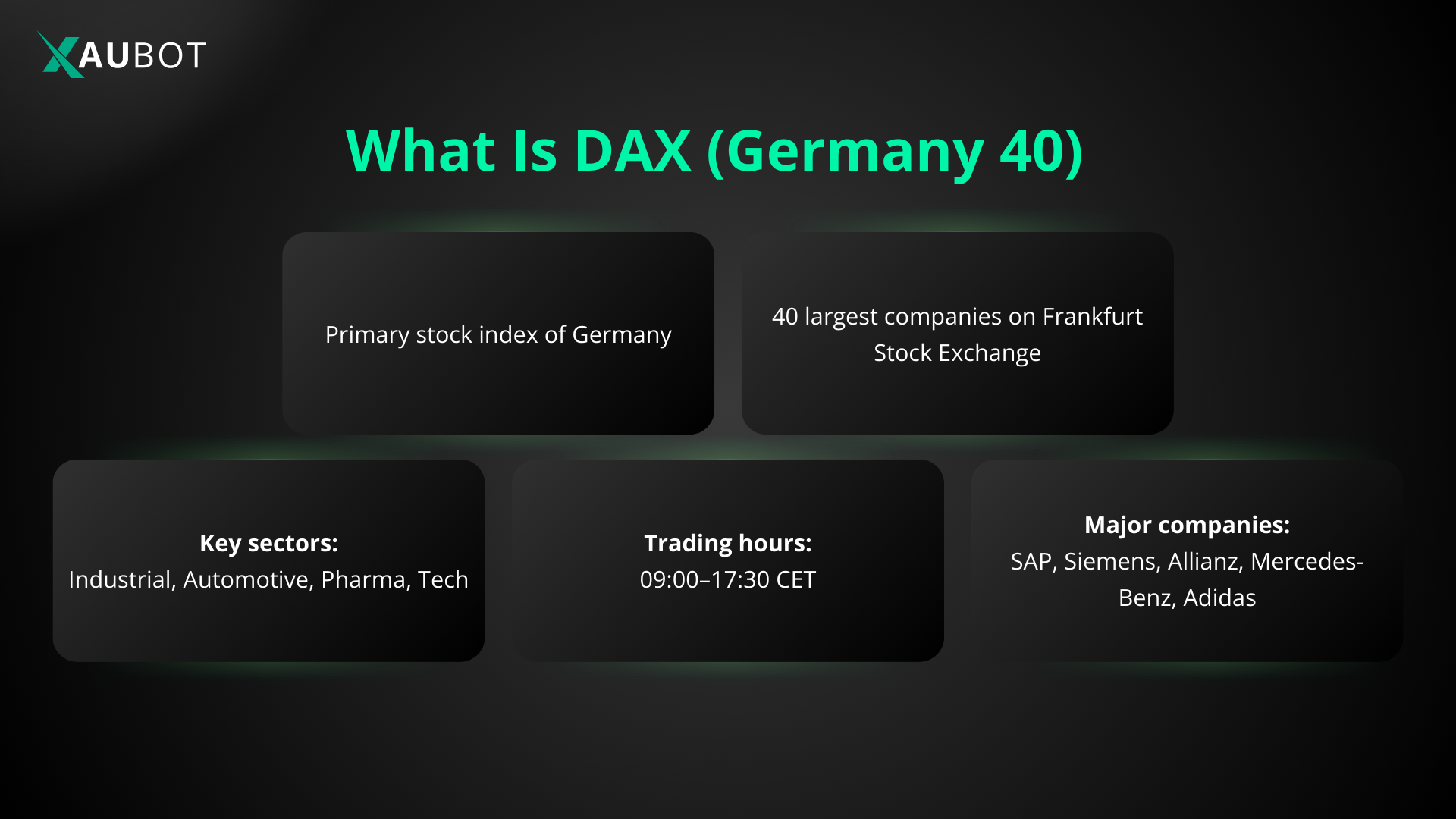 XAUBOT

What Is DAX (Germany 40)

Primary stock index of Germany

40 largest companies on Frankfurt Stock Exchange

Key sectors:
Industrial, Automotive, Pharma, Tech

Trading hours:
09:00–17:30 CET

Major companies:
SAP, Siemens, Allianz, Mercedes-Benz, Adidas